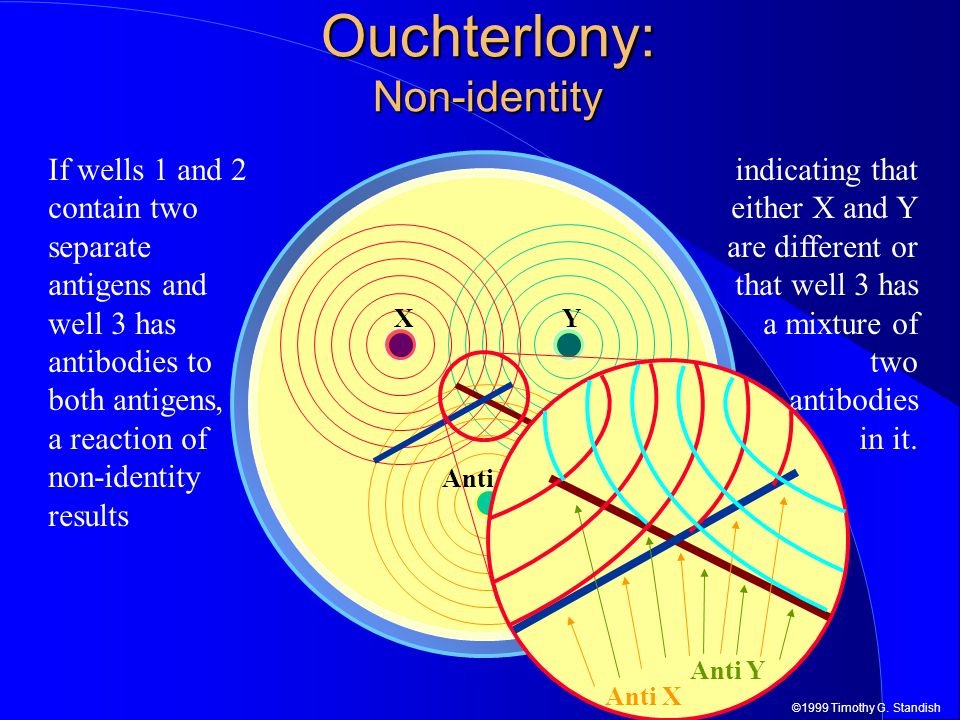 Ouchterlony:
Non-identity

If wells 1 and 2 contain two separate antigens and well 3 has antibodies to both antigens, a reaction of non-identity results

indicating that either X and Y are different or that well 3 has a mixture of two antibodies in it.

X

Y

Anti

Anti Y

Anti X

©1999 Timothy G. Standish